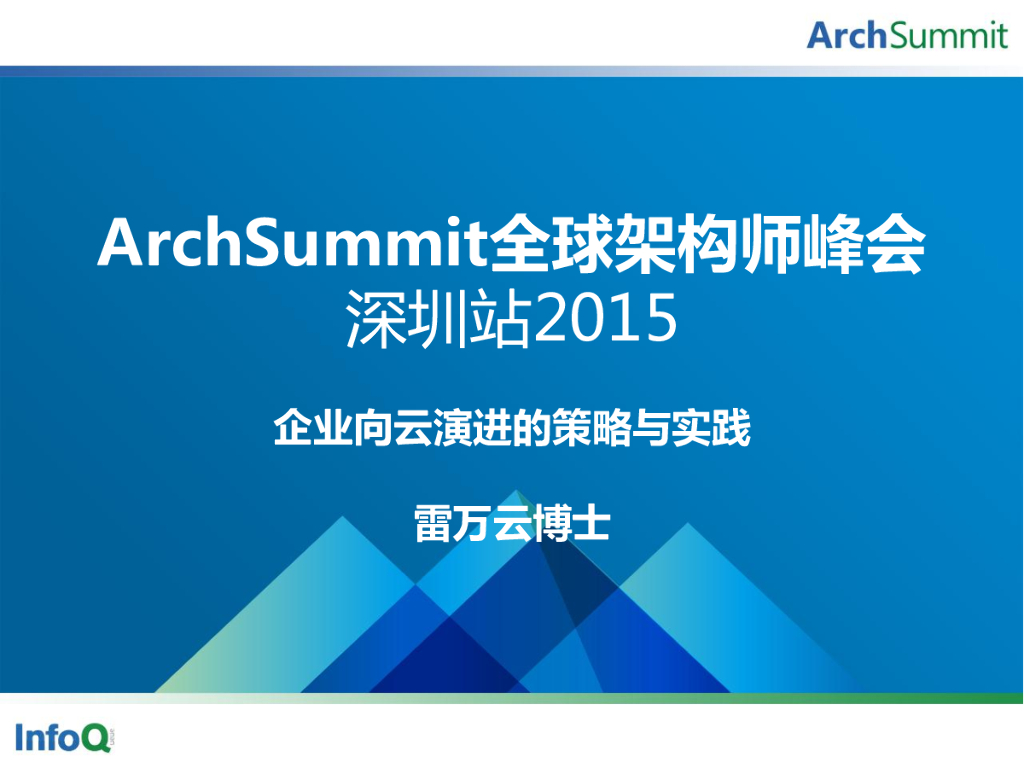 ArchSummit

ArchSummit全球架构师峰会
深圳站2015

企业向云演进的策略与实践

雷万云博士

InfoQ